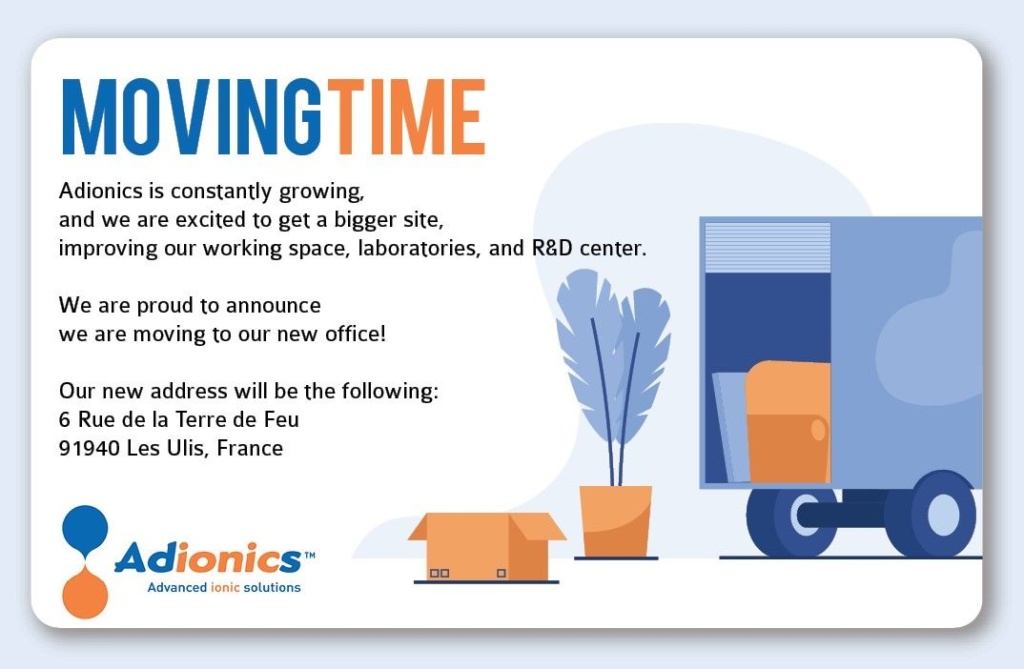 MOVINGTIME

Adionics is constantly growing, and we are excited to get a bigger site, improving our working space, laboratories, and R&D center.

We are proud to announce we are moving to our new office!

Our new address will be the following:
6 Rue de la Terre de Feu
91940 Les Ulis, France

Adionics™
Advanced ionic solutions